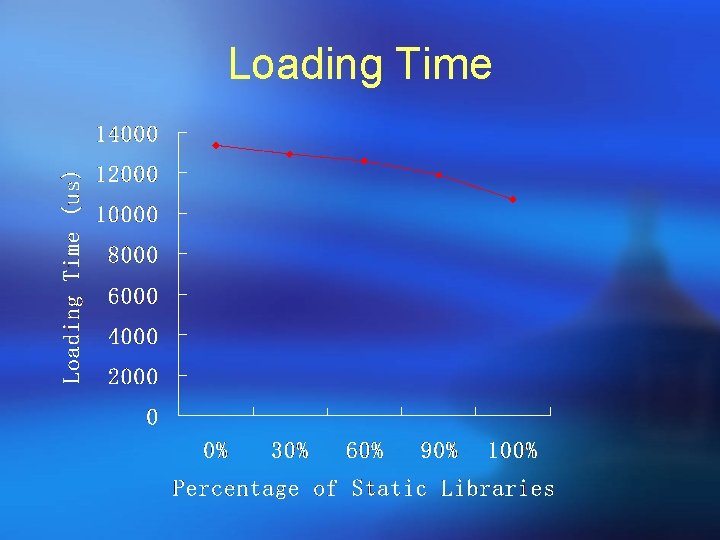 Loading Time

Loading Time (us)

14000
12000
10000
8000
6000
4000
2000
0

0%
30%
60%
90%
100%

Percentage of Static Libraries